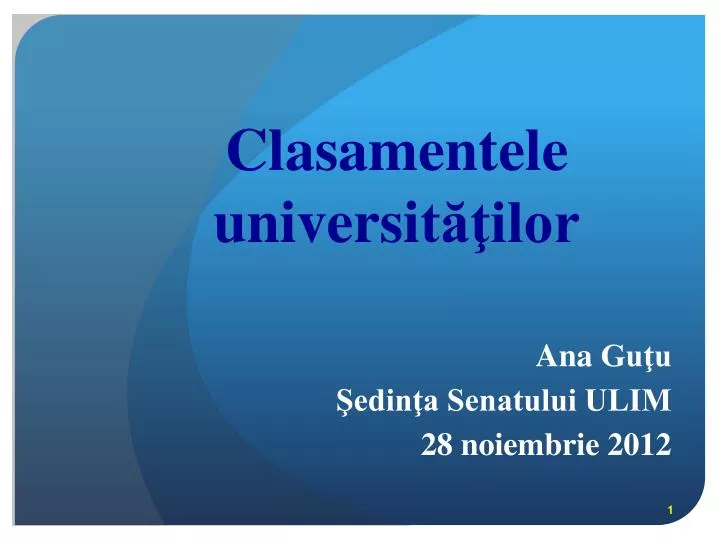 Clasamentele universităţilor

Ana Guţu
Şedinţa Senatului ULIM
28 noiembrie 2012

1